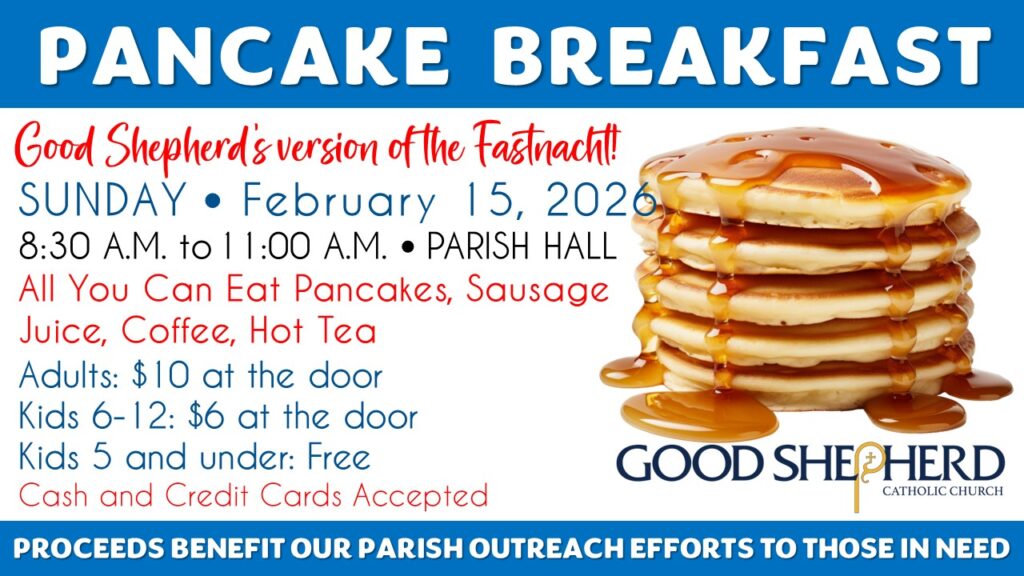 PANCAKE BREAKFAST

Good Shepherd's version of the Fastnacht!

SUNDAY • February 15, 2026

8:30 A.M. to 11:00 A.M. • PARISH HALL

All You Can Eat Pancakes, Sausage
Juice, Coffee, Hot Tea

Adults: $10 at the door
Kids 6-12: $6 at the door
Kids 5 and under: Free

Cash and Credit Cards Accepted

GOOD SHEPHERD
CATHOLIC CHURCH

PROCEEDS BENEFIT OUR PARISH OUTREACH EFFORTS TO THOSE IN NEED